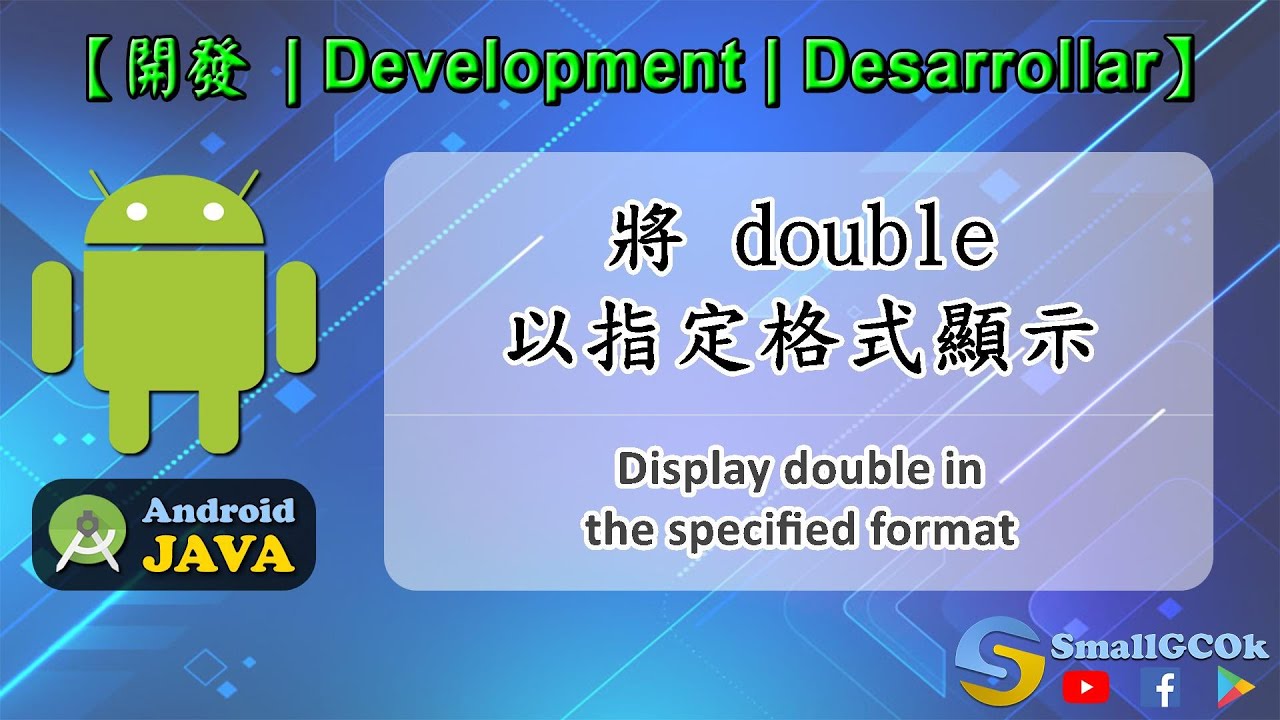 【開發 | Development | Desarrollar】

將 double
以指定格式顯示

Display double in the specified format

Android
JAVA

SmallGCOk